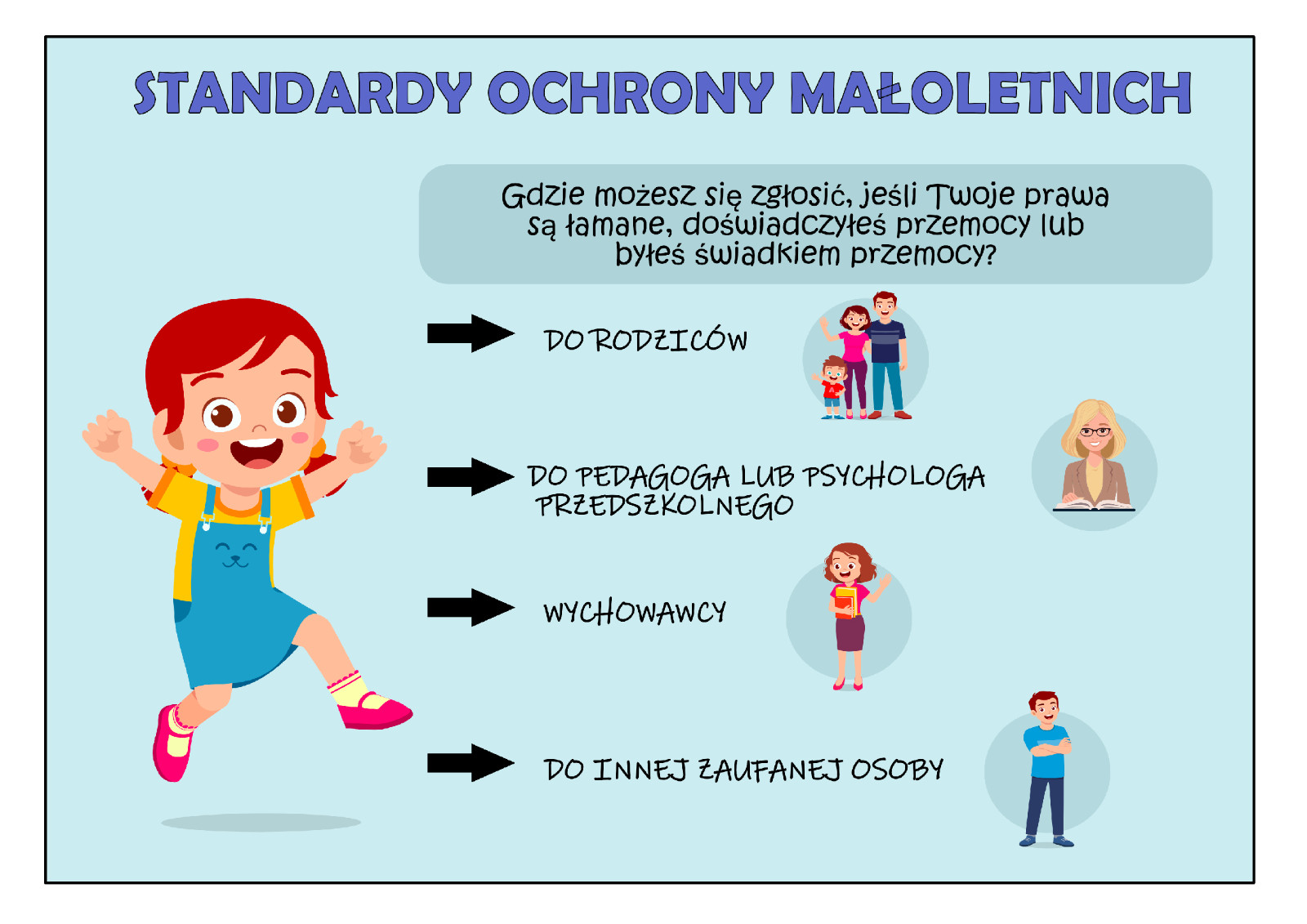 STANDARDY OCHRONY MAŁOLETNICH

Gdzie możesz się zgłosić, jeśli Twoje prawa są łamane, doświadczyłeś przemocy lub byłeś świadkiem przemocy?

DO RODZICÓW

DO PEDAGOGA LUB PSYCHOLOGA PRZEDSZKOLNEGO

WYCHOWAWCY

DO INNEJ ZAUFANEJ OSOBY